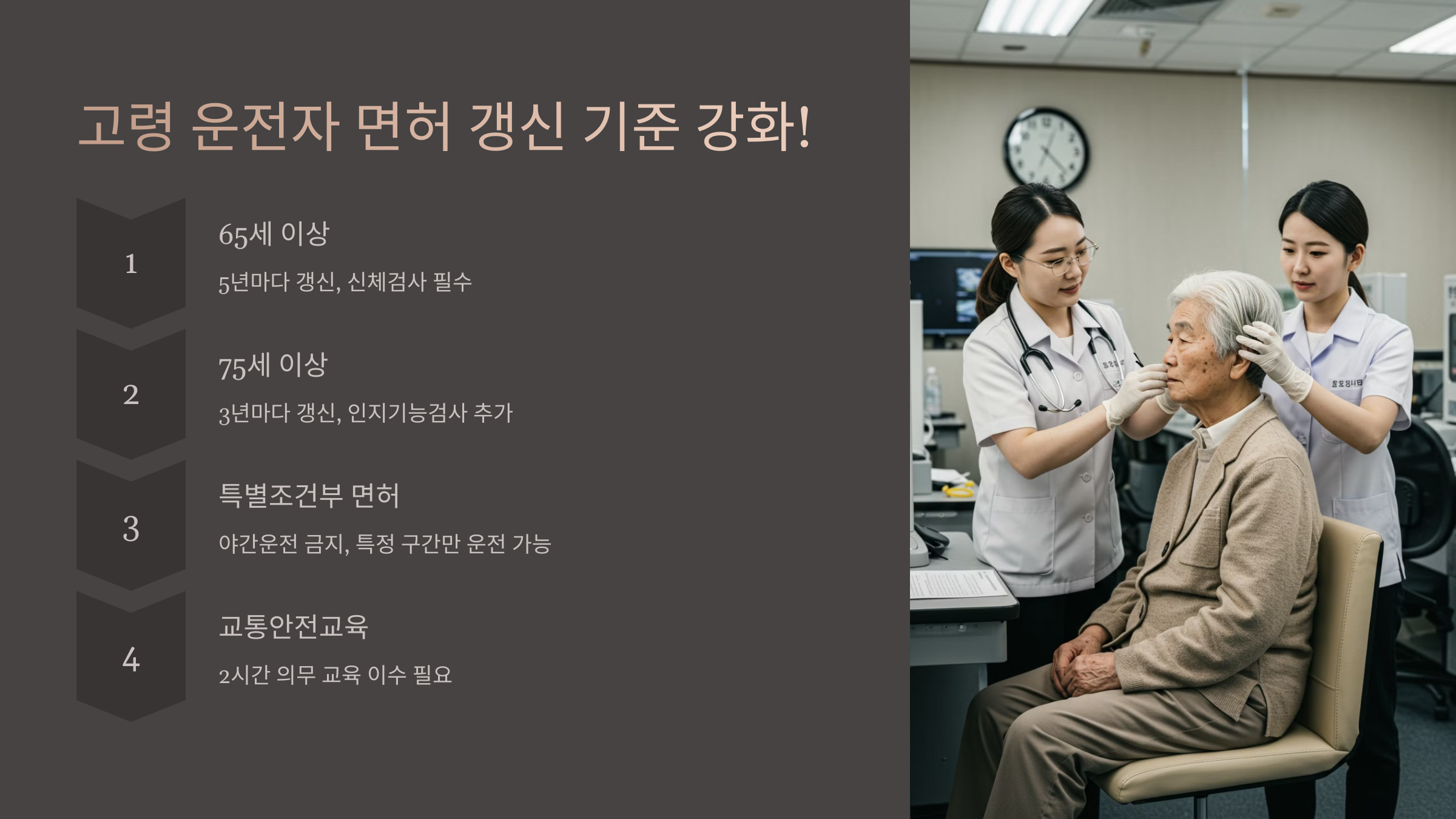 고령 운전자 면허 갱신 기준 강화!

1

65세 이상

5년마다 갱신, 신체검사 필수

2

75세 이상

3년마다 갱신, 인지기능검사 추가

3

특별조건부 면허

야간운전 금지, 특정 구간만 운전 가능

4

교통안전교육

2시간 의무 교육 이수 필요